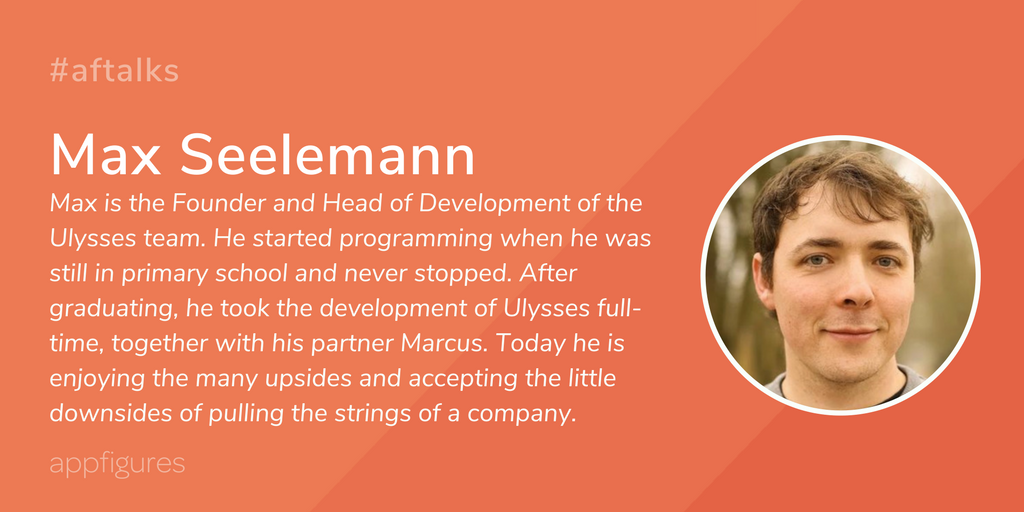 #aftalks

Max Seelemann

Max is the Founder and Head of Development of the Ulysses team. He started programming when he was still in primary school and never stopped. After graduating, he took the development of Ulysses full-time, together with his partner Marcus. Today he is enjoying the many upsides and accepting the little downsides of pulling the strings of a company.

appfigures